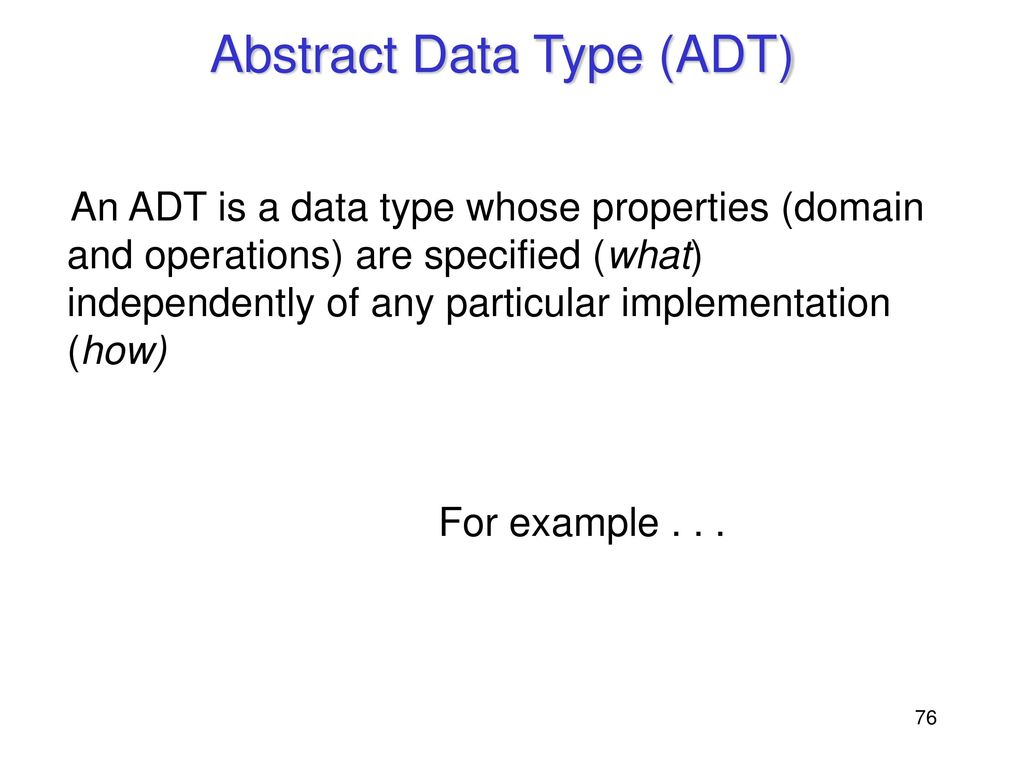 Abstract Data Type (ADT)

An ADT is a data type whose properties (domain and operations) are specified (what) independently of any particular implementation (how)

For example . . .

76